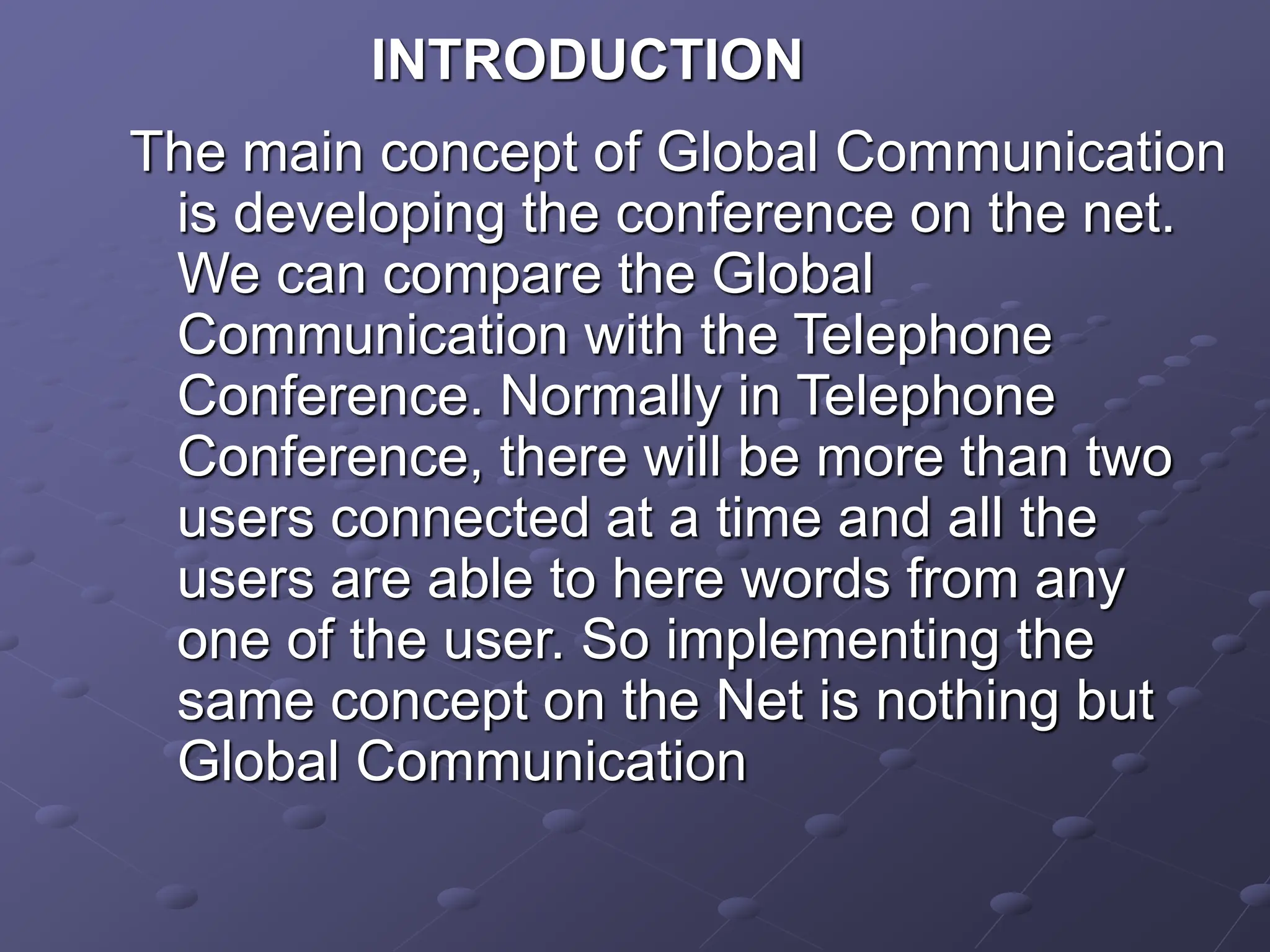 INTRODUCTION

The main concept of Global Communication is developing the conference on the net. We can compare the Global Communication with the Telephone Conference. Normally in Telephone Conference, there will be more than two users connected at a time and all the users are able to here words from any one of the user. So implementing the same concept on the Net is nothing but Global Communication